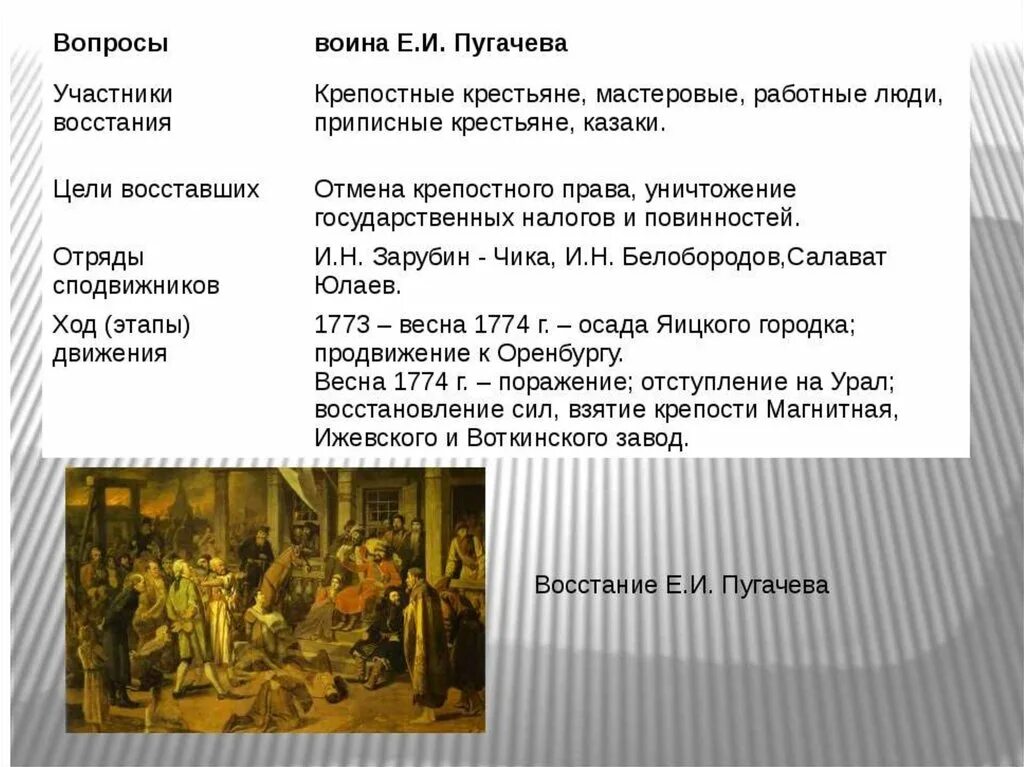 | Вопросы | воина Е.И. Пугачева |
|---|---|
| Участники восстания | Крепостные крестьяне, мастеровые, работные люди, приписные крестьяне, казаки. |
| Цели восставших | Отмена крепостного права, уничтожение государственных налогов и повинностей. |
| Отряды сподвижников | И.Н. Зарубин - Чика, И.Н. Белобородов,Салават Юлаев. |
| Ход (этапы) движения | 1773 – весна 1774 г. – осада Яицкого городка; продвижение к Оренбургу. Весна 1774 г. – поражение; отступление на Урал; восстановление сил, взятие крепости Магнитная, Ижевского и Воткинского завод. |

Восстание Е.И. Пугачева